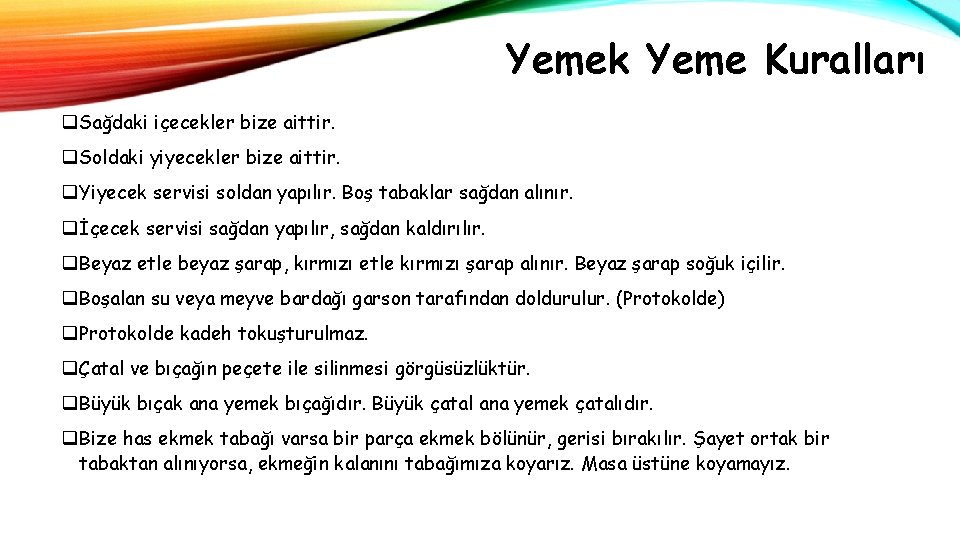 Yemek Yeme Kuralları

❑Sağdaki içecekler bize aittir.

❑Soldaki yiyecekler bize aittir.

❑Yiyecek servisi soldan yapılır. Boş tabaklar sağdan alınır.

❑İçecek servisi sağdan yapılır, sağdan kaldırılır.

❑Beyaz etle beyaz şarap, kırmızı etle kırmızı şarap alınır. Beyaz şarap soğuk içilir.

❑Boşalan su veya meyve bardağı garson tarafından doldurulur. (Protokolde)

❑Protokolde kadeh tokuşturulmaz.

❑Çatal ve bıçağın peçete ile silinmesi görgüsüzlüktür.

❑Büyük bıçak ana yemek bıçağıdır. Büyük çatal ana yemek çatalıdır.

❑Bize has ekmek tabağı varsa bir parça ekmek bölünür, gerisi bırakılır. Şayet ortak bir tabaktan alınıyorsa, ekmeğin kalanını tabağımıza koyarız. Masa üstüne koyamayız.